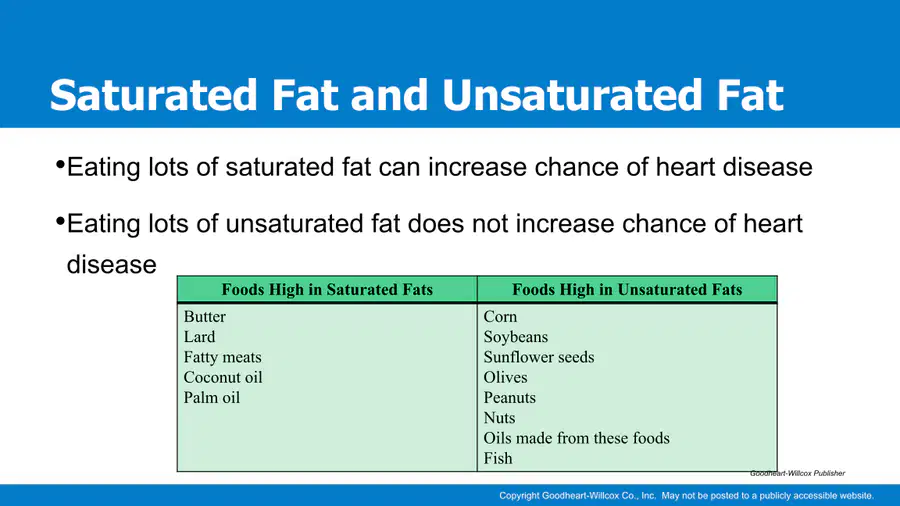 Saturated Fat and Unsaturated Fat

• Eating lots of saturated fat can increase chance of heart disease

• Eating lots of unsaturated fat does not increase chance of heart disease

| Foods High in Saturated Fats | Foods High in Unsaturated Fats |
|---|---|
| Butter | Corn |
| Lard | Soybeans |
| Fatty meats | Sunflower seeds |
| Coconut oil | Olives |
| Palm oil | Peanuts |
| | Nuts |
| | Oils made from these foods |
| | Fish |

Goodheart-Willcox Publisher

Copyright Goodheart-Willcox Co., Inc. May not be posted to a publicly accessible website.